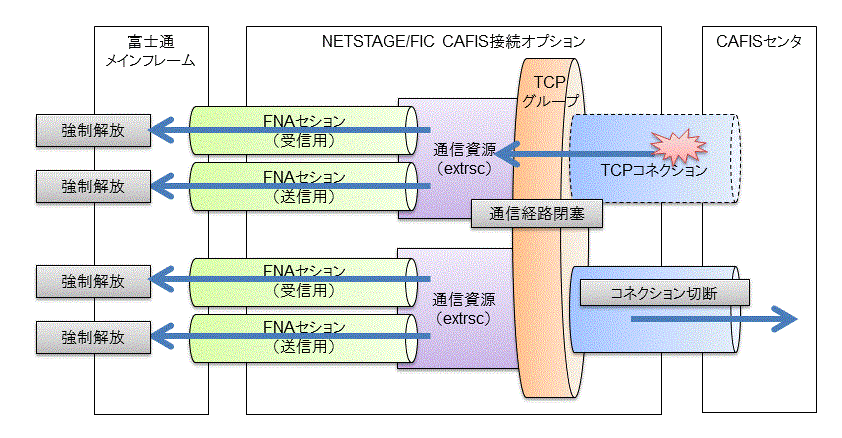 富士通
メインフレーム

NETSTAGE/FIC CAFIS接続オプション

CAFISセンタ

TCP
グループ

強制解放
FNAセション
（受信用）

強制解放
FNAセション
（送信用）

通信資源
（extrsc）

TCPコネクション

通信経路閉塞

強制解放
FNAセション
（受信用）

強制解放
FNAセション
（送信用）

通信資源
（extrsc）

コネクション切断